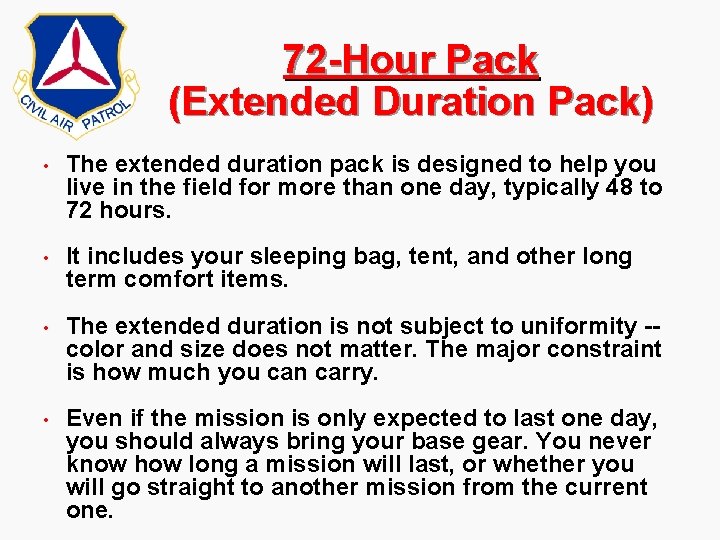 CIVIL AIR PATROL

72-Hour Pack
(Extended Duration Pack)

• The extended duration pack is designed to help you live in the field for more than one day, typically 48 to 72 hours.

• It includes your sleeping bag, tent, and other long term comfort items.

• The extended duration is not subject to uniformity -- color and size does not matter. The major constraint is how much you can carry.

• Even if the mission is only expected to last one day, you should always bring your base gear. You never know how long a mission will last, or whether you will go straight to another mission from the current one.